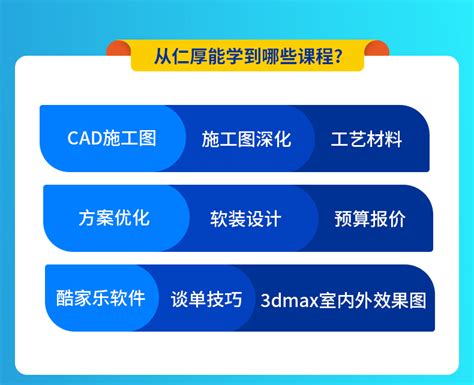 从仁厚能学到哪些课程?

CAD施工图
施工图深化
工艺材料

方案优化
软装设计
预算报价

酷家乐软件
谈单技巧
3dmax室内外效果图